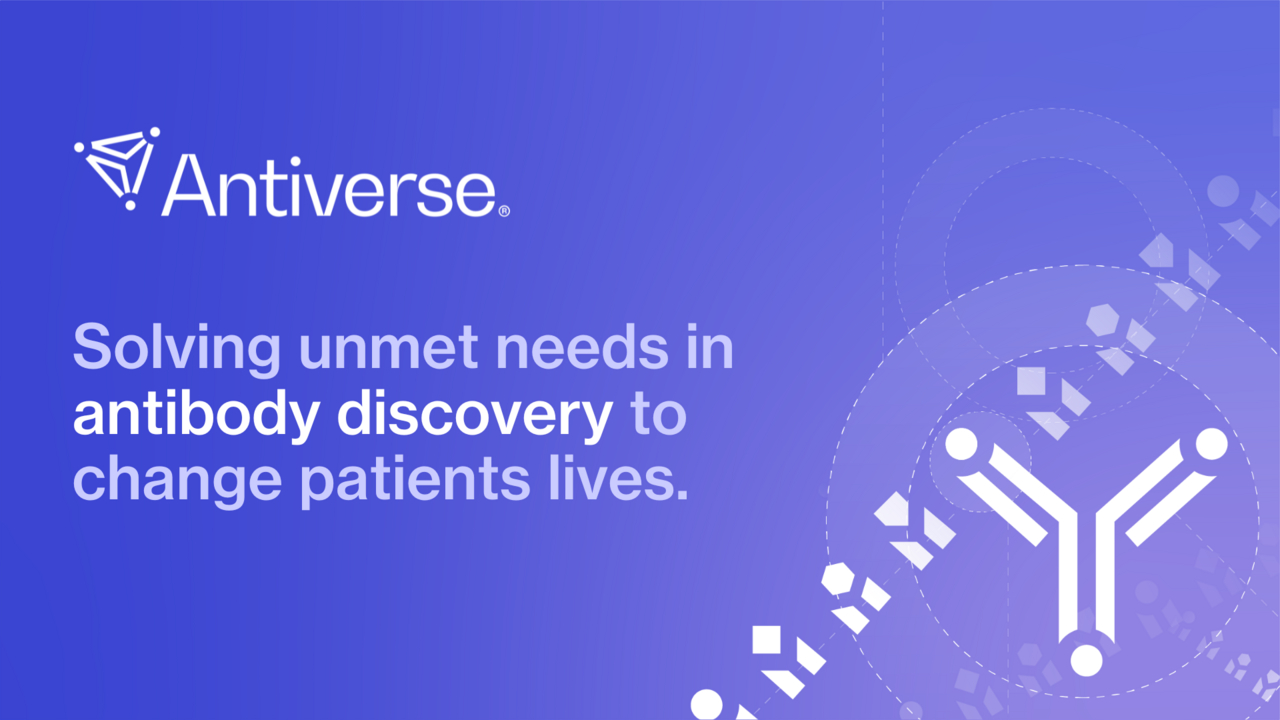 Antiverse®

Solving unmet needs in antibody discovery to change patients lives.